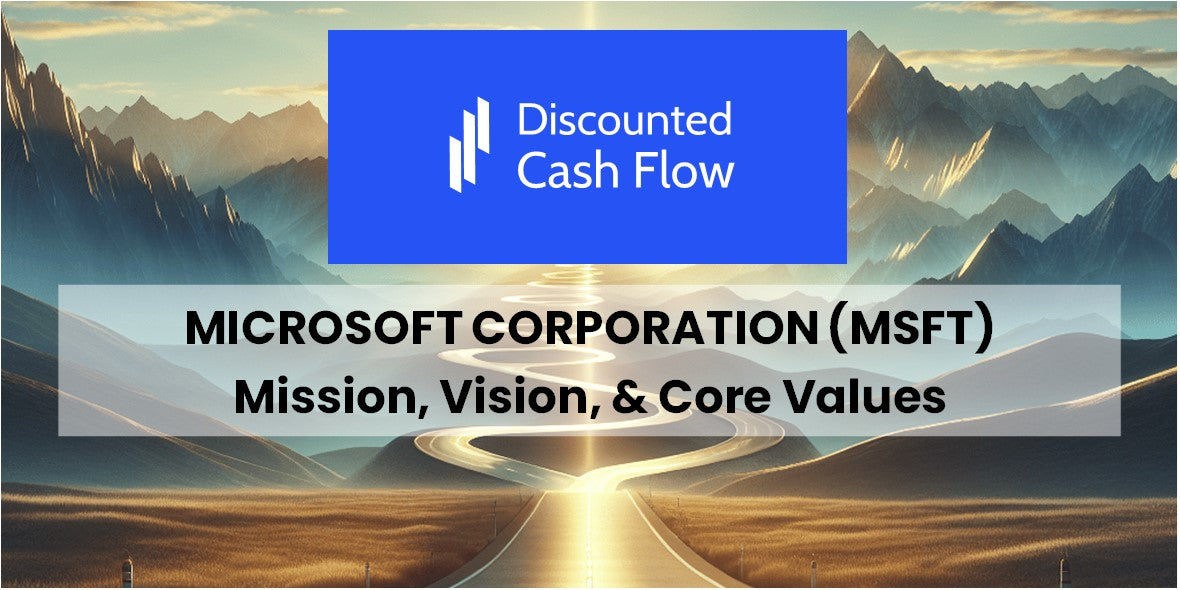 Discounted Cash Flow

MICROSOFT CORPORATION (MSFT)
Mission, Vision, & Core Values